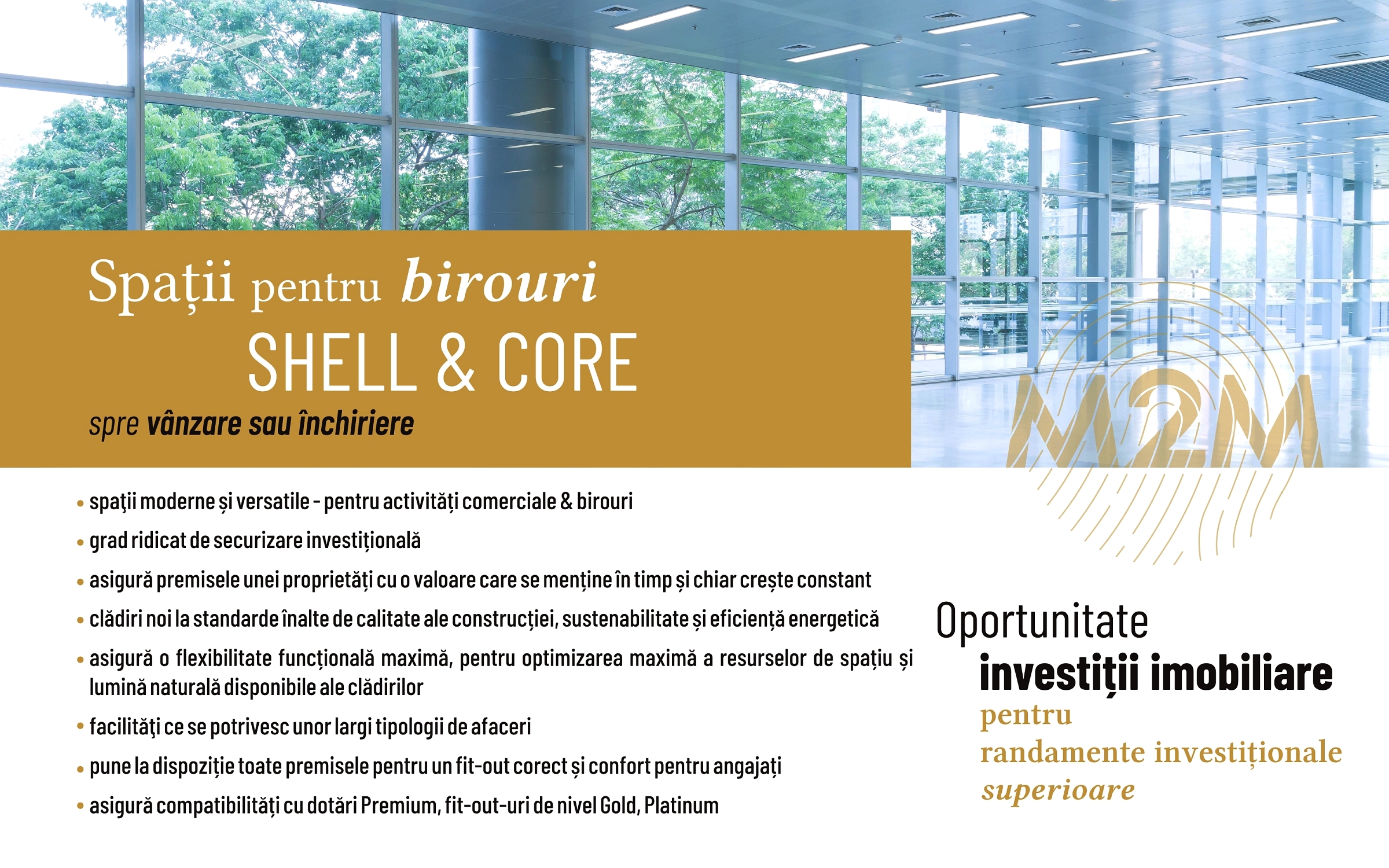 Spații pentru birouri
SHELL & CORE
spre vânzare sau închiriere

M2M

• spaţii moderne și versatile - pentru activități comerciale & birouri
• grad ridicat de securizare investițională
• asigură premisele unei proprietăți cu o valoare care se menține în timp și chiar crește constant
• clădiri noi la standarde înalte de calitate ale construcției, sustenabilitate și eficiență energetică
• asigură o flexibilitate funcțională maximă, pentru optimizarea maximă a resurselor de spațiu și lumină naturală disponibile ale clădirilor
• facilităţi ce se potrivesc unor largi tipologii de afaceri
• pune la dispoziție toate premisele pentru un fit-out corect și confort pentru angajați
• asigură compatibilități cu dotări Premium, fit-out-uri de nivel Gold, Platinum

Oportunitate
investiții imobiliare
pentru
randamente investiționale
superioare